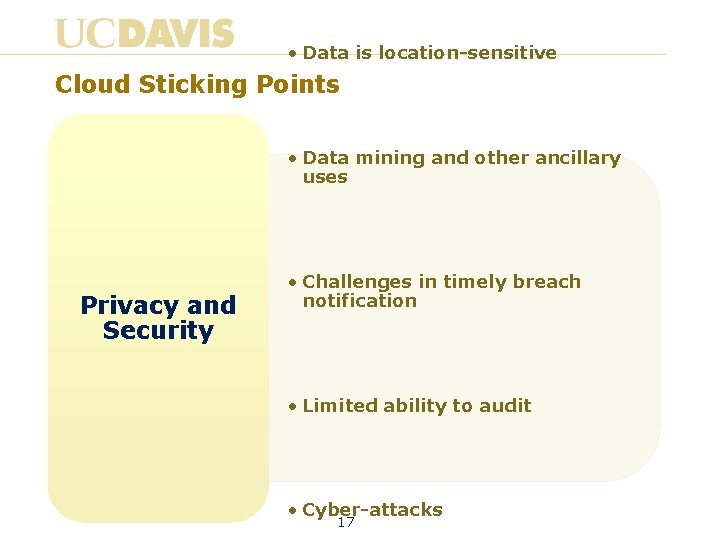 UCDAVIS

Cloud Sticking Points

Privacy and Security

• Data is location-sensitive

• Data mining and other ancillary uses

• Challenges in timely breach notification

• Limited ability to audit

• Cyber-attacks

17